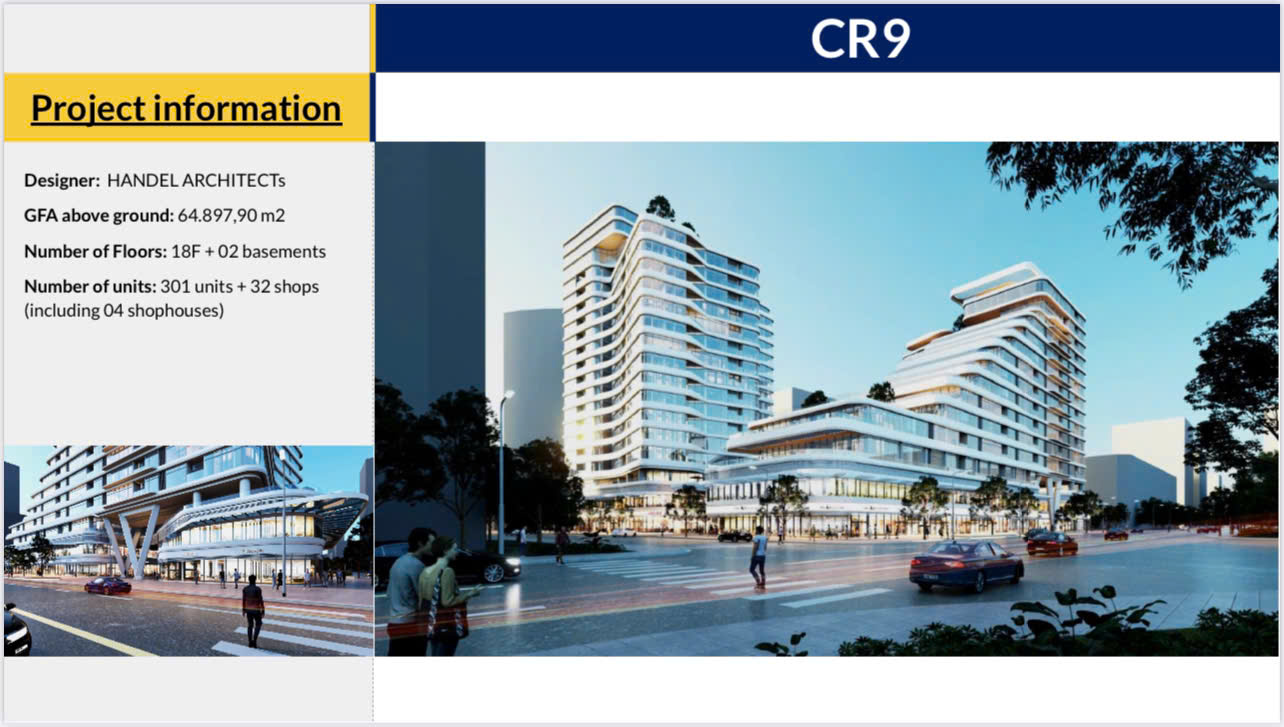 CR9

Project information

Designer: HANDEL ARCHITECTs

GFA above ground: 64.897,90 m2

Number of Floors: 18F + 02 basements

Number of units: 301 units + 32 shops (including 04 shophouses)